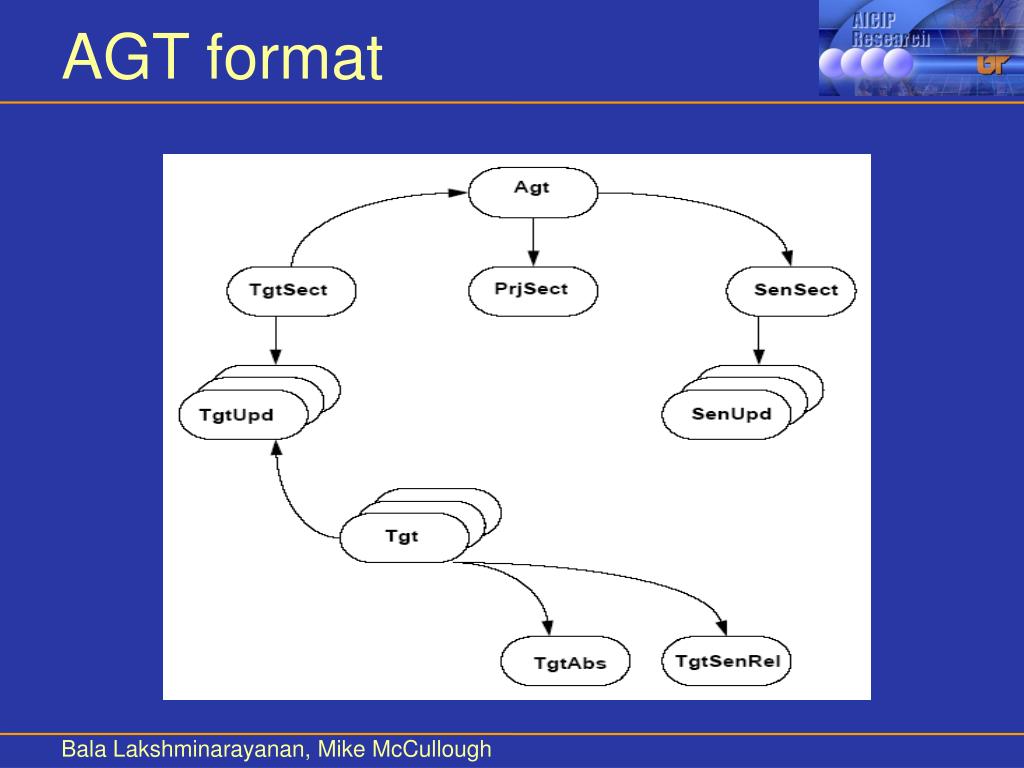 AGT format

AICIP Research

UT

Agt

TgtSect

PrjSect

SenSect

TgtUpd

SenUpd

Tgt

TgtAbs

TgtSenRel

Bala Lakshminarayanan, Mike McCullough